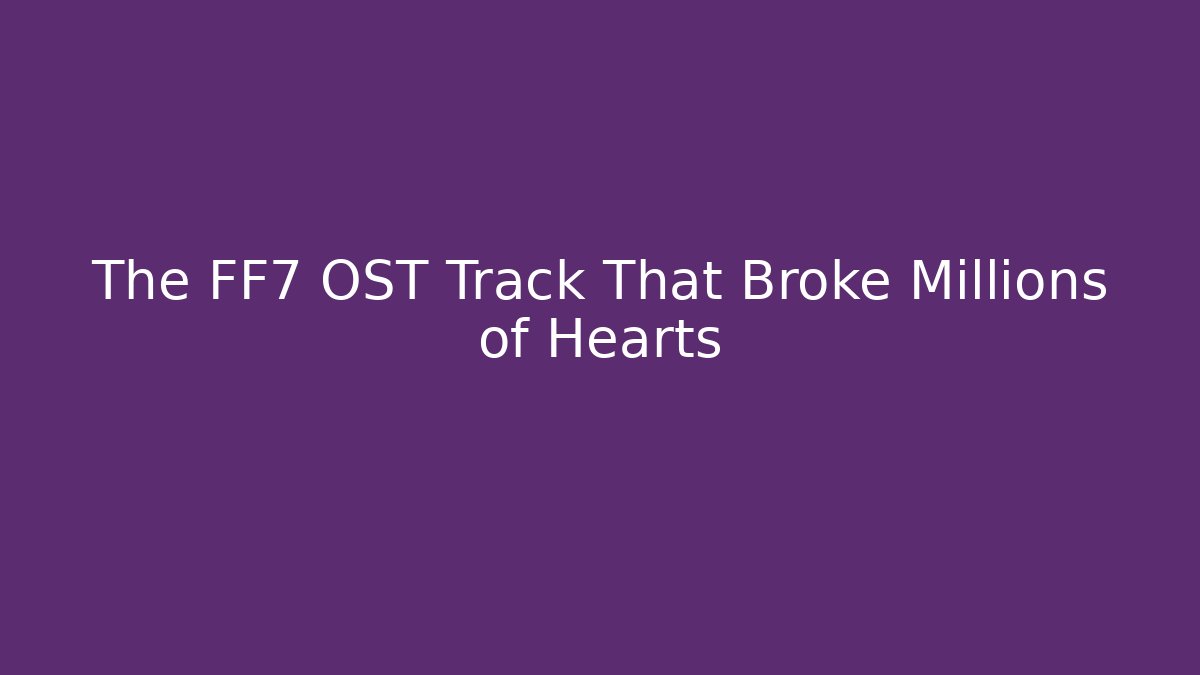 The FF7 OST Track That Broke Millions of Hearts